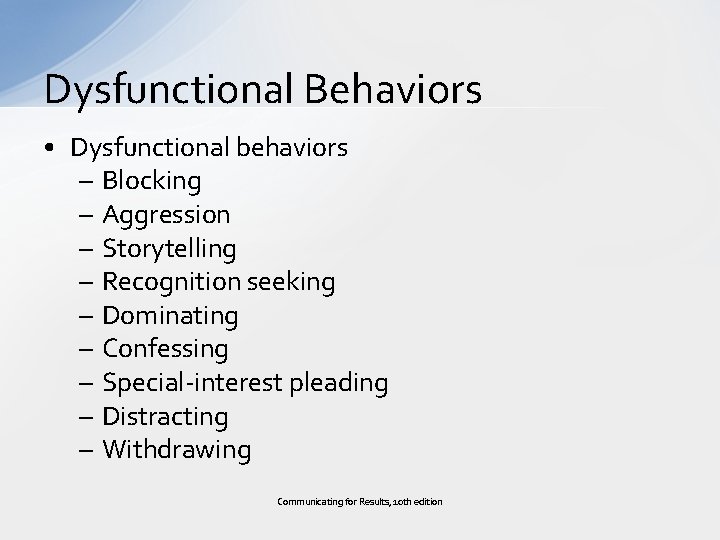 Dysfunctional Behaviors

• Dysfunctional behaviors
– Blocking
– Aggression
– Storytelling
– Recognition seeking
– Dominating
– Confessing
– Special-interest pleading
– Distracting
– Withdrawing

Communicating for Results, 10th edition